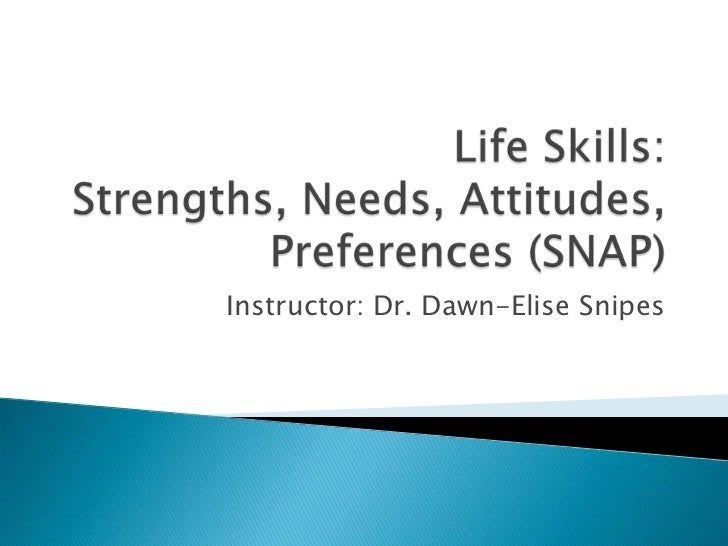 Life Skills:
Strengths, Needs, Attitudes, Preferences (SNAP)

Instructor: Dr. Dawn-Elise Snipes